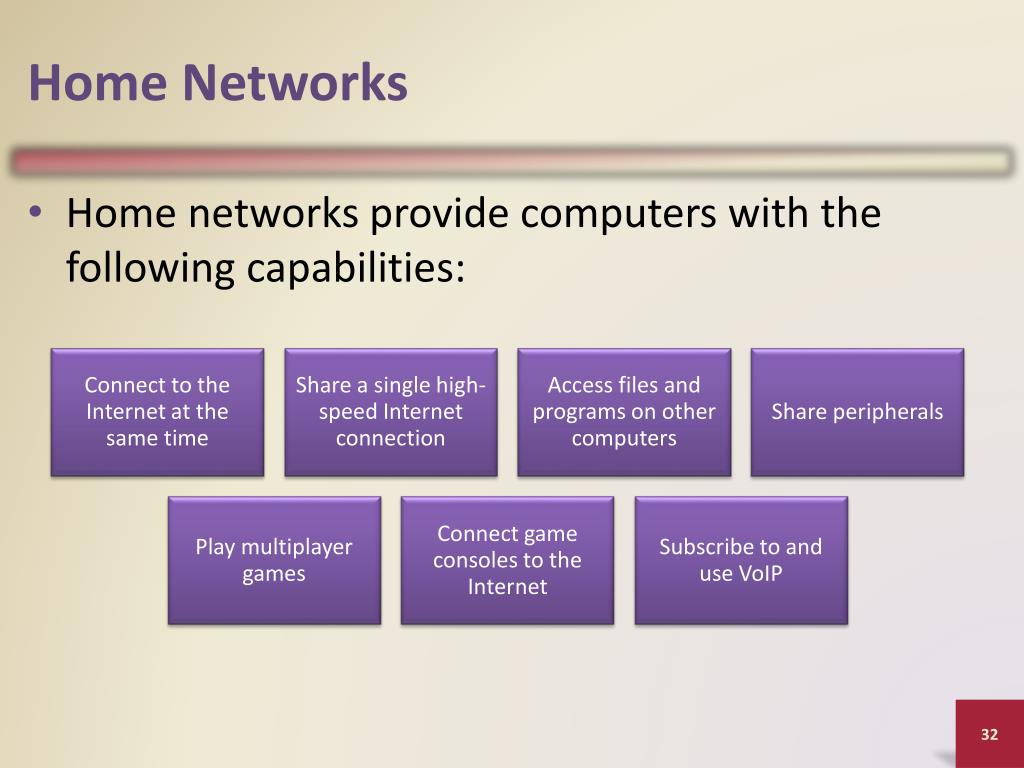 Home Networks

• Home networks provide computers with the following capabilities:

Connect to the Internet at the same time

Share a single high-speed Internet connection

Access files and programs on other computers

Share peripherals

Play multiplayer games

Connect game consoles to the Internet

Subscribe to and use VoIP

32